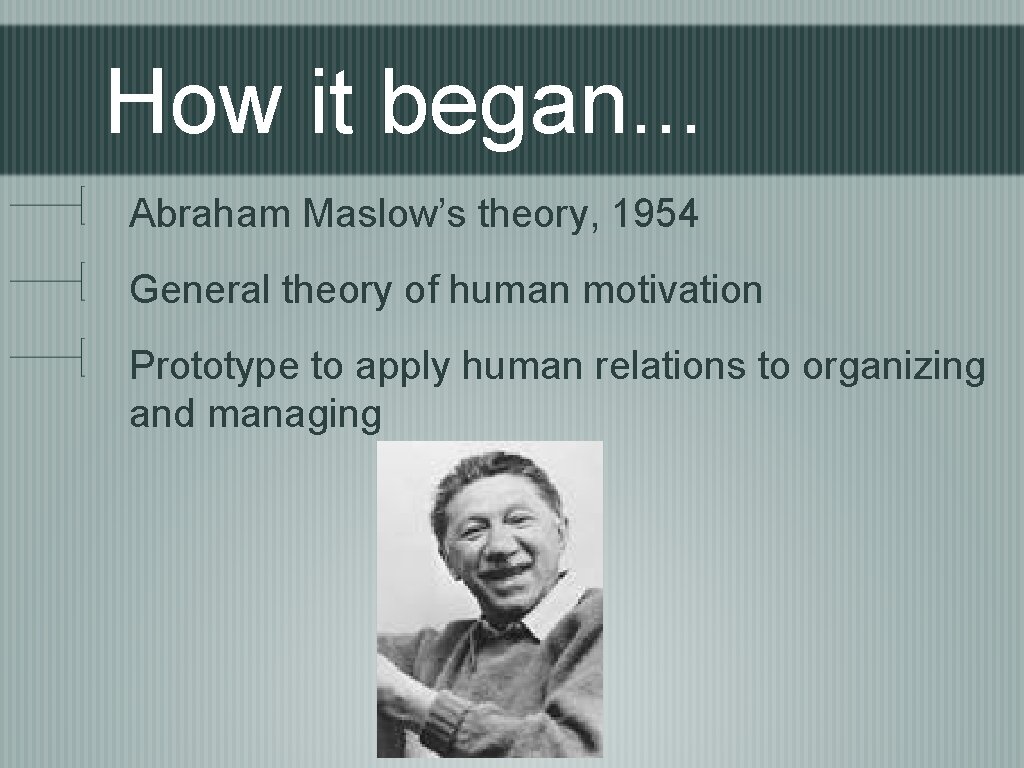 How it began...

Abraham Maslow’s theory, 1954

General theory of human motivation

Prototype to apply human relations to organizing and managing